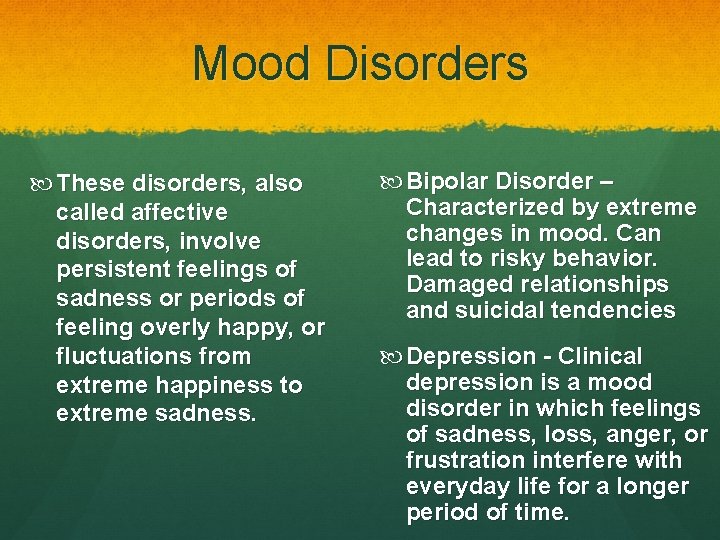 Mood Disorders

These disorders, also called affective disorders, involve persistent feelings of sadness or periods of feeling overly happy, or fluctuations from extreme happiness to extreme sadness.

Bipolar Disorder – Characterized by extreme changes in mood. Can lead to risky behavior. Damaged relationships and suicidal tendencies

Depression - Clinical depression is a mood disorder in which feelings of sadness, loss, anger, or frustration interfere with everyday life for a longer period of time.